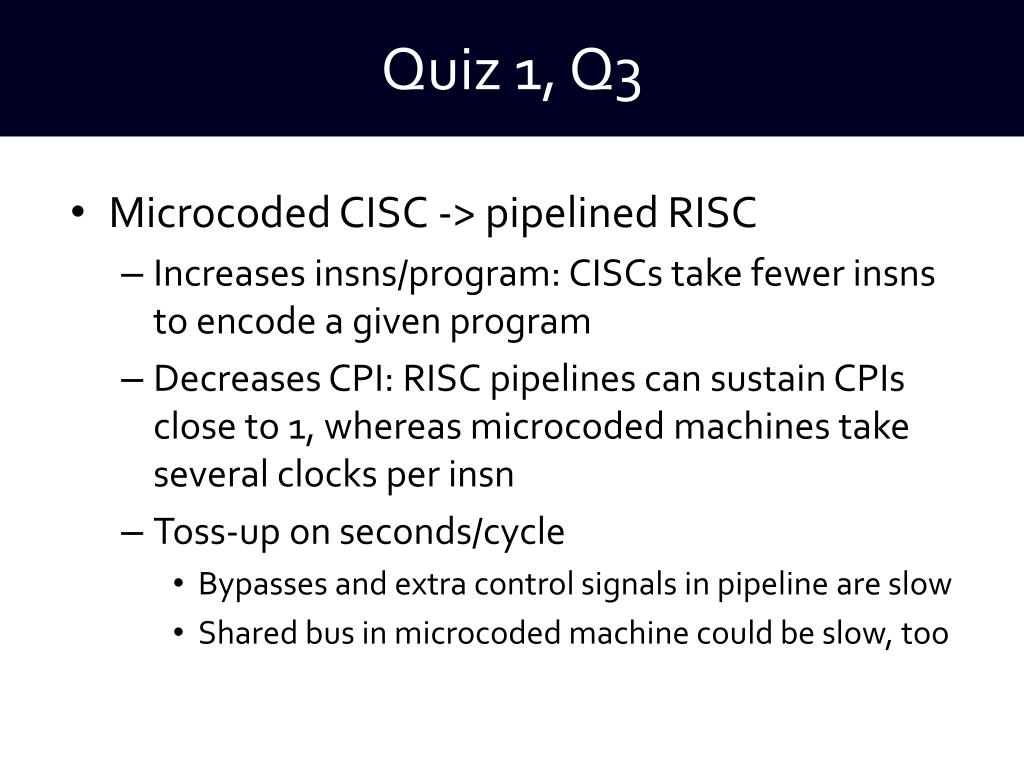 Quiz 1, Q3

• Microcoded CISC -> pipelined RISC
– Increases insns/program: CISCs take fewer insns to encode a given program
– Decreases CPI: RISC pipelines can sustain CPIs close to 1, whereas microcoded machines take several clocks per insn
– Toss-up on seconds/cycle
• Bypasses and extra control signals in pipeline are slow
• Shared bus in microcoded machine could be slow, too